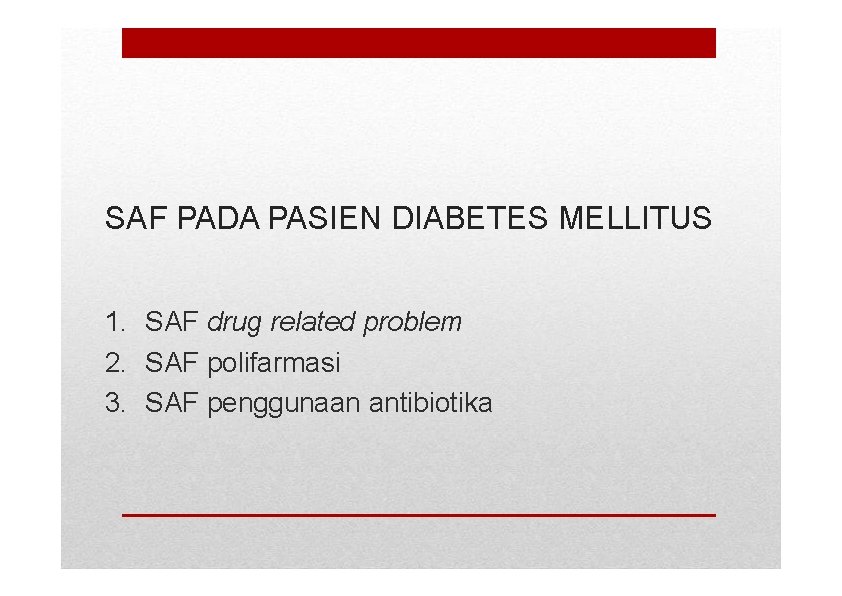 SAF PADA PASIEN DIABETES MELLITUS

1. SAF drug related problem
2. SAF polifarmasi
3. SAF penggunaan antibiotika